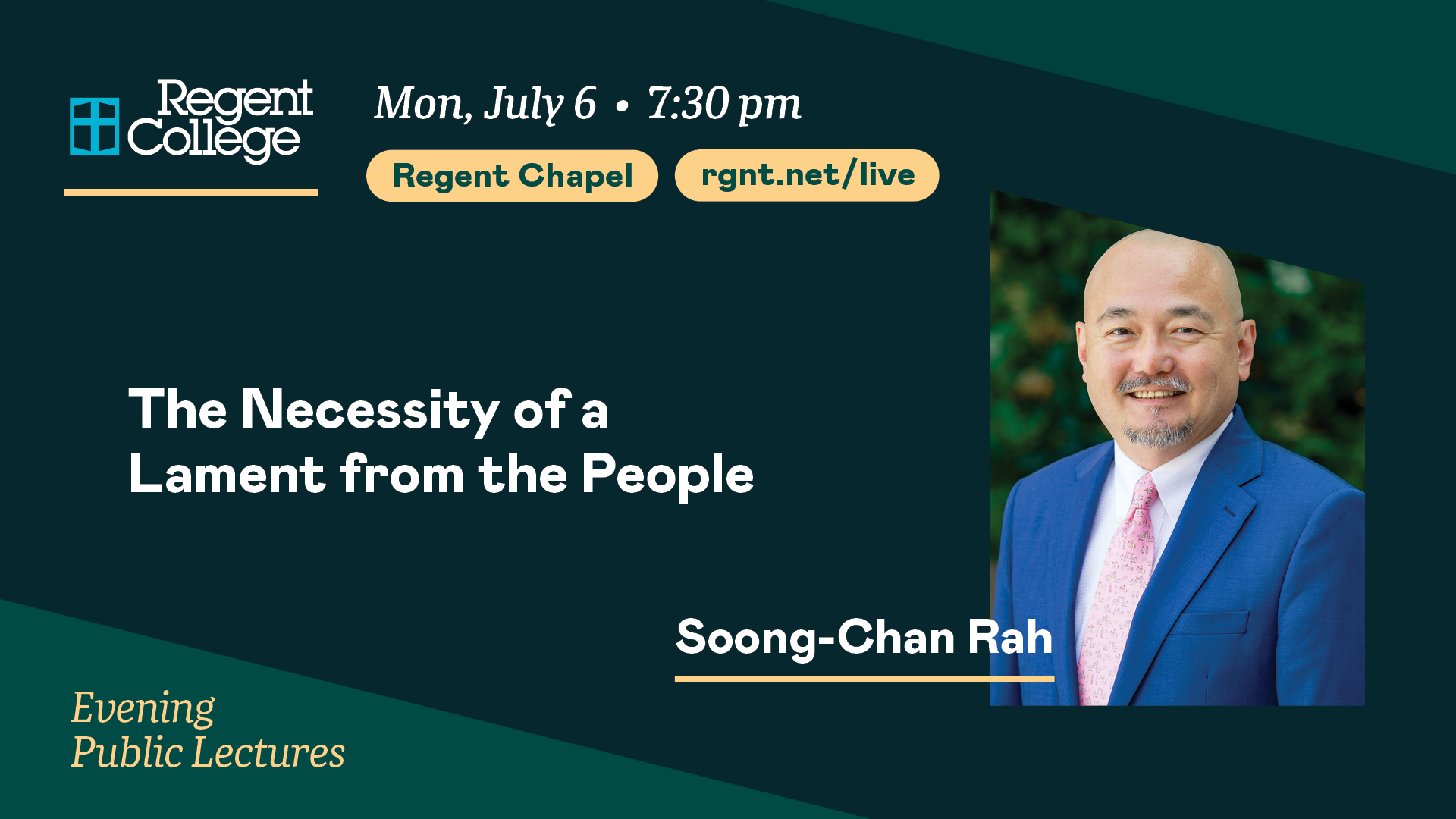 Regent College

Mon, July 6 • 7:30 pm

Regent Chapel

rgnt.net/live

The Necessity of a Lament from the People

Soong-Chan Rah

Evening Public Lectures